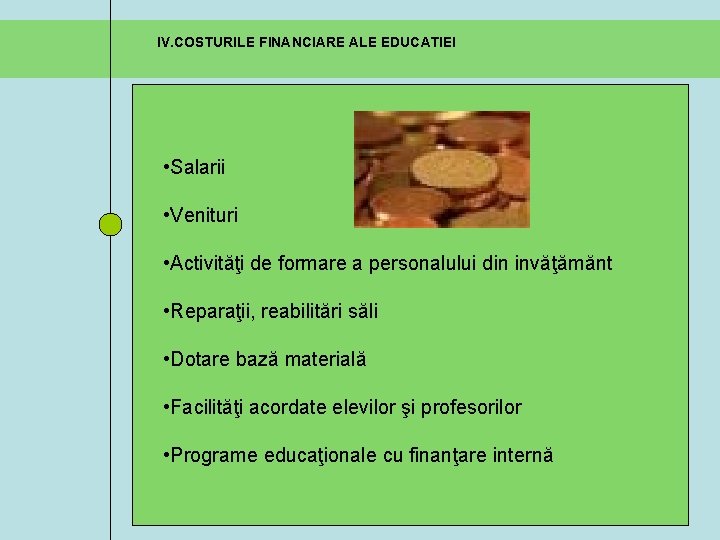 IV.COSTURILE FINANCIARE ALE EDUCATIEI

•Salarii

•Venituri

•Activităţi de formare a personalului din invăţămănt

•Reparaţii, reabilitări săli

•Dotare bază materială

•Facilităţi acordate elevilor şi profesorilor

•Programe educaţionale cu finanţare internă